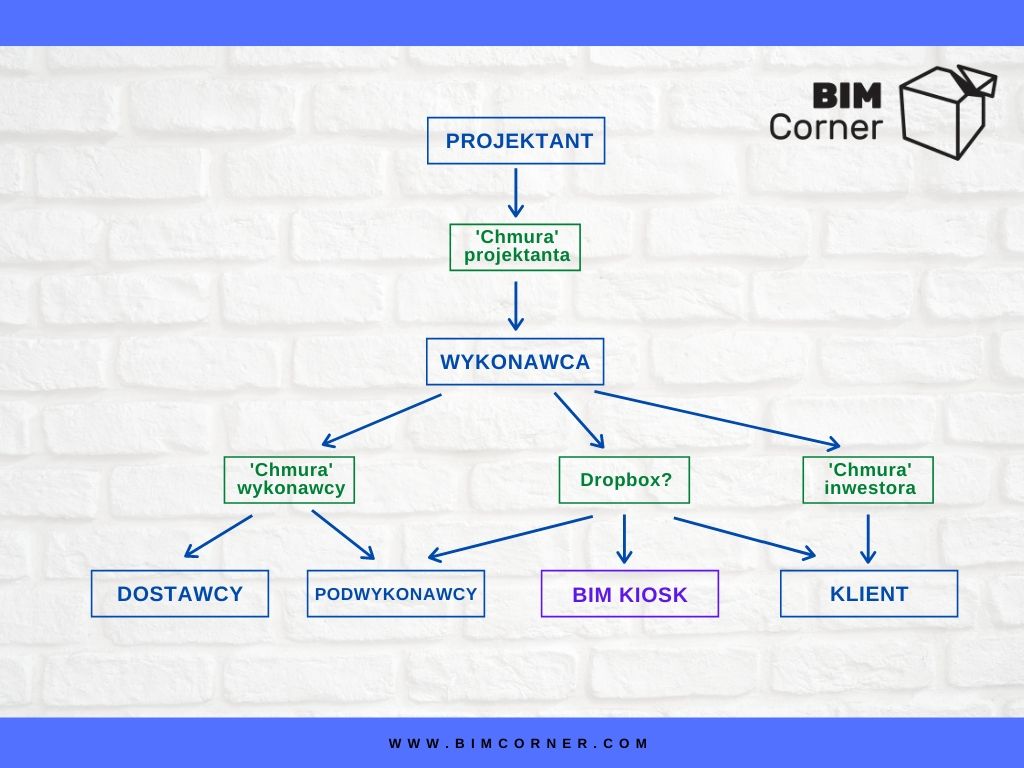 BIM Corner

PROJEKTANT

'Chmura' projektanta

WYKONAWCA

'Chmura' wykonawcy

Dropbox?

'Chmura' inwestora

DOSTAWCY

PODWYKONAWCY

BIM KIOSK

KLIENT

WWW.BIMCORNER.COM